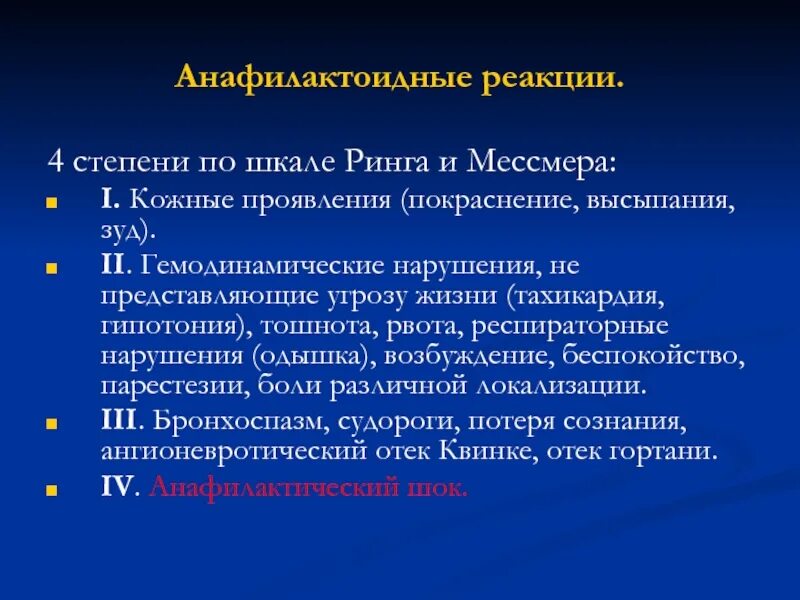 Анафилактоидные реакции.

4 степени по шкале Ринга и Мессмера:

I. Кожные проявления (покраснение, высыпания, зуд).

II. Гемодинамические нарушения, не представляющие угрозу жизни (тахикардия, гипотония), тошнота, рвота, респираторные нарушения (одышка), возбуждение, беспокойство, парестезии, боли различной локализации.

III. Бронхоспазм, судороги, потеря сознания, ангионевротический отек Квинке, отек гортани.

IV. Анафилактический шок.